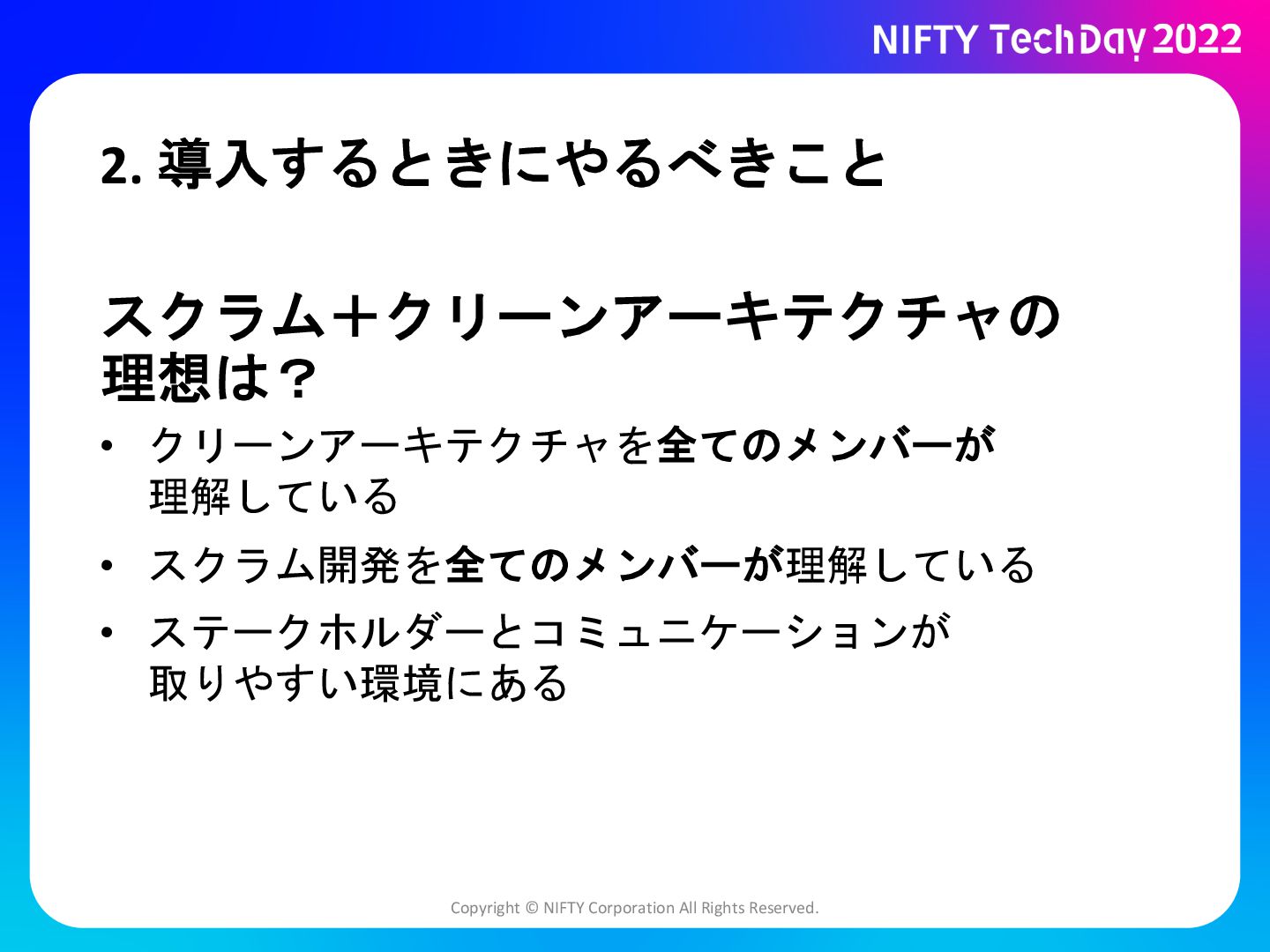 NIFTY TechDay 2022

2. 導入するときにやるべきこと

スクラム＋クリーンアーキテクチャの理想は？

• クリーンアーキテクチャを全てのメンバーが理解している

• スクラム開発を全てのメンバーが理解している

• ステークホルダーとコミュニケーションが取りやすい環境にある

Copyright © NIFTY Corporation All Rights Reserved.